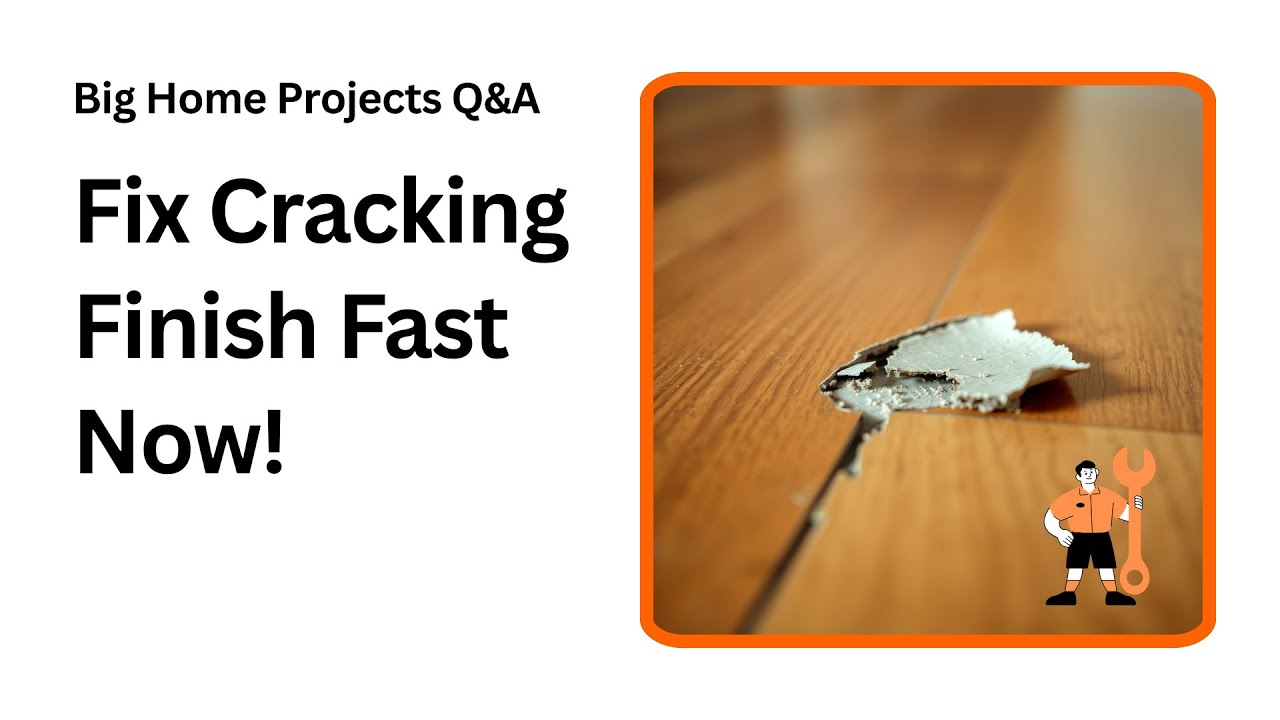 Big Home Projects Q&A

Fix Cracking Finish Fast Now!